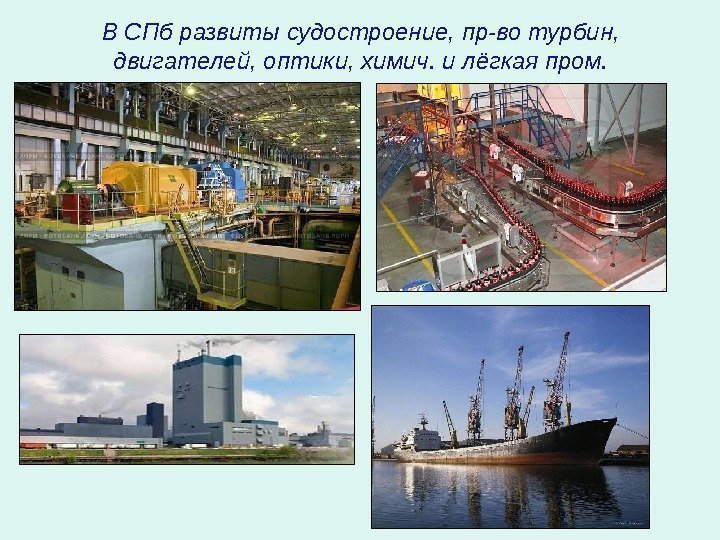 В СПб развиты судостроение, пр-во турбин, двигателей, оптики, химич. и лёгкая пром.